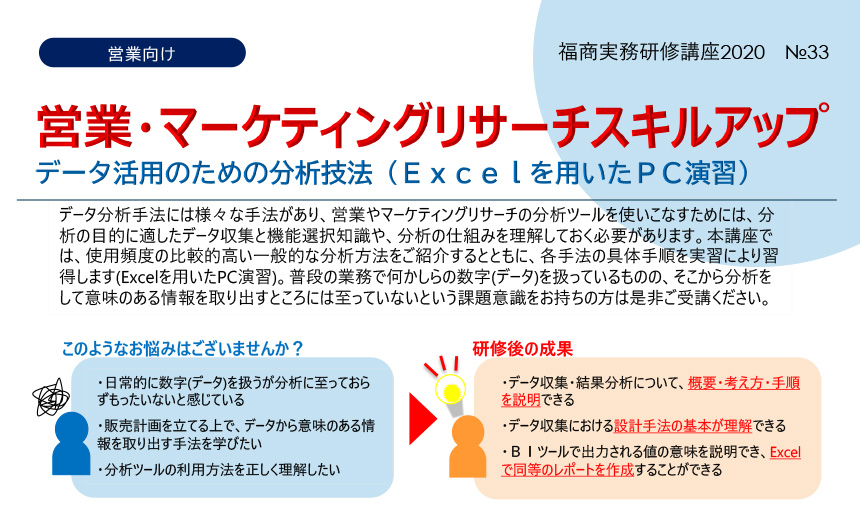 営業向け

福商実務研修講座2020　№33

営業・マーケティングリサーチスキルアップ

データ活用のための分析技法（Ｅｘｃｅｌを用いたＰＣ演習）

データ分析手法には様々な手法があり、営業やマーケティングリサーチの分析ツールを使いこなすためには、分析の目的に適したデータ収集と機能選択知識や、分析の仕組みを理解しておく必要があります。本講座では、使用頻度の比較的高い一般的な分析方法をご紹介するとともに、各手法の具体手順を実習により習得します(Excelを用いたPC演習)。普段の業務で何かしらの数字(データ)を扱っているものの、そこから分析をして意味のある情報を取り出すところには至っていないという課題意識をお持ちの方は是非ご受講ください。

このようなお悩みはございませんか？

・日常的に数字(データ)を扱うが分析に至っておらずもったいないと感じている

・販売計画を立てる上で、データから意味のある情報を取り出す手法を学びたい

・分析ツールの利用方法を正しく理解したい

研修後の成果

・データ収集・結果分析について、概要・考え方・手順を説明できる

・データ収集における設計手法の基本が理解できる

・ＢＩツールで出力される値の意味を説明でき、Excelで同等のレポートを作成することができる